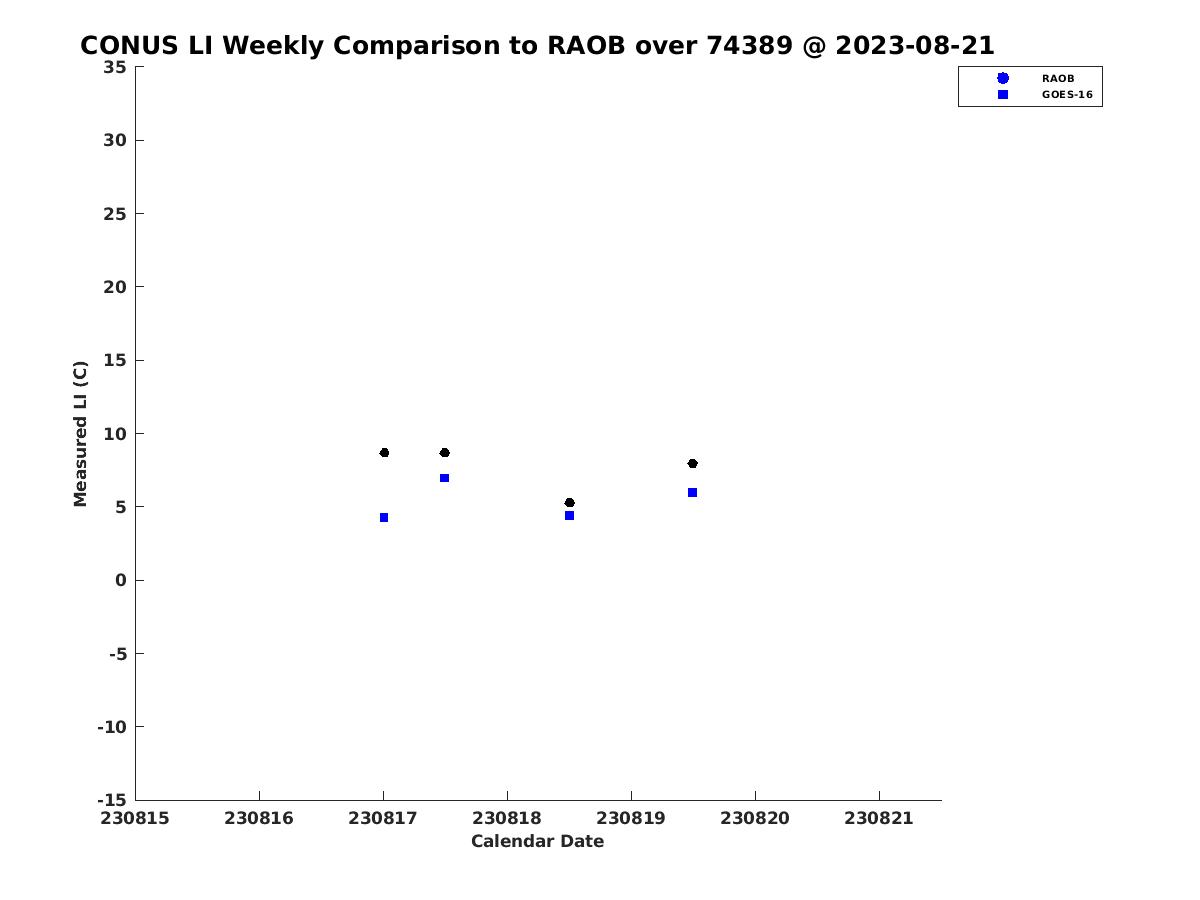 CONUS LI Weekly Comparison to RAOB over 74389 @ 2023-08-21

RAOB
GOES-16

Measured LI (C)

35
30
25
20
15
10
5
0
-5
-10
-15

230815 230816 230817 230818 230819 230820 230821

Calendar Date